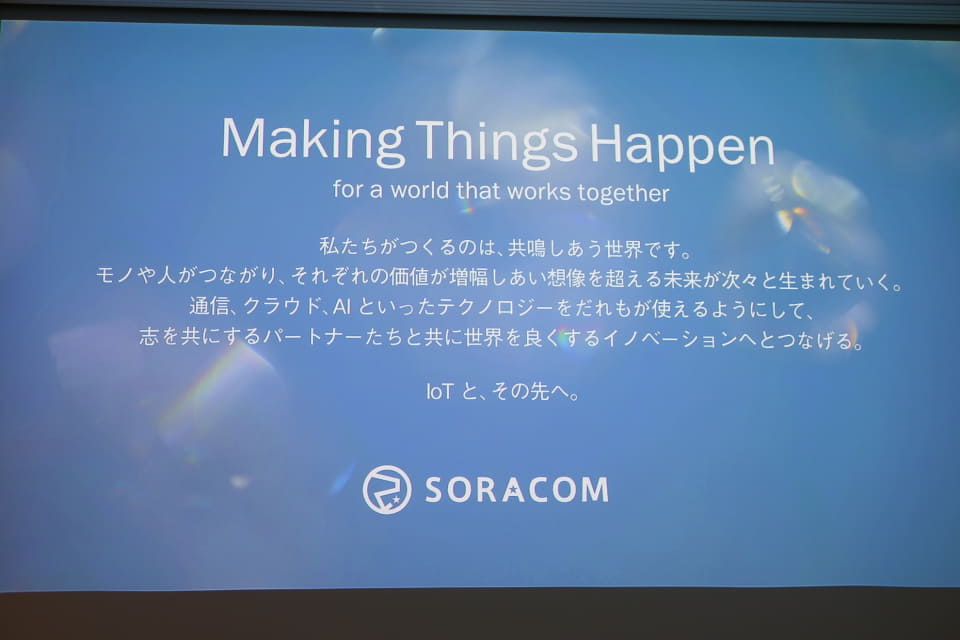 Making Things Happen
for a world that works together

私たちがつくるのは、共鳴しあう世界です。
モノや人がつながり、それぞれの価値が増幅しあい想像を超える未来が次々と生まれていく。
通信、クラウド、AI といったテクノロジーをだれもが使えるようにして、
志を共にするパートナーたちと共に世界を良くするイノベーションへとつなげる。

IoT と、その先へ。

SORACOM